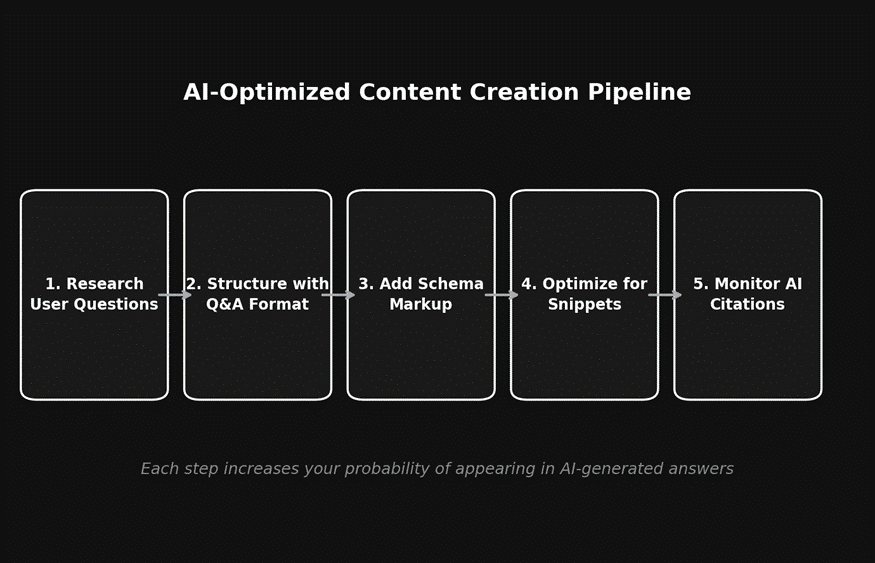 AI-Optimized Content Creation Pipeline

1. Research User Questions

2. Structure with Q&A Format

3. Add Schema Markup

4. Optimize for Snippets

5. Monitor AI Citations

Each step increases your probability of appearing in AI-generated answers